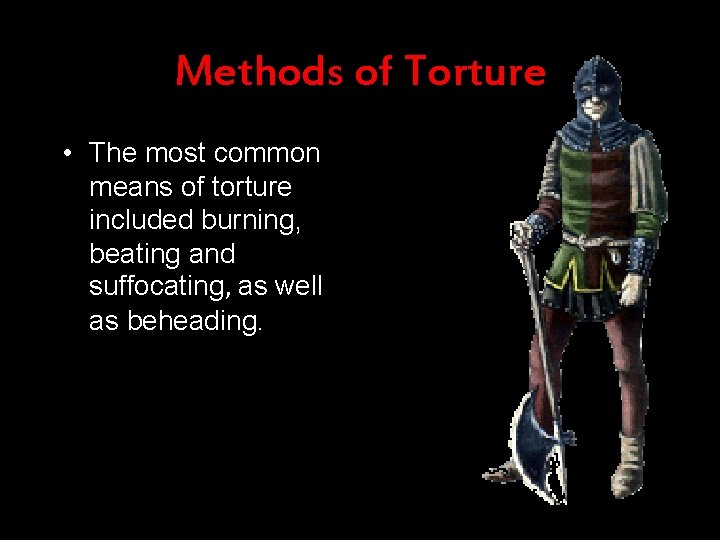 Methods of Torture

• The most common means of torture included burning, beating and suffocating, as well as beheading.